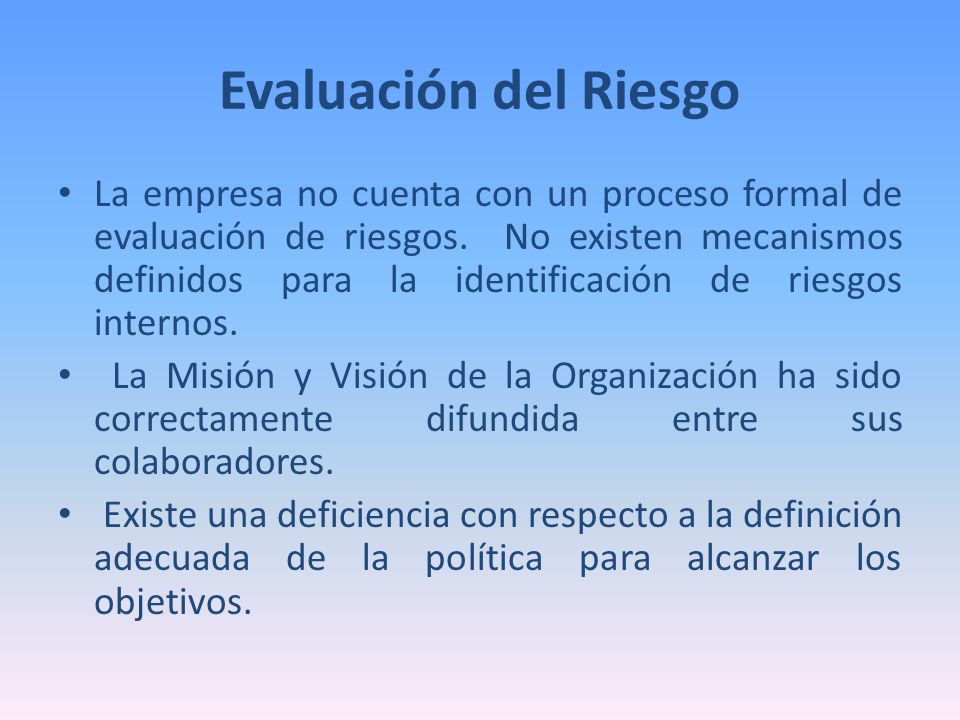 Evaluación del Riesgo

• La empresa no cuenta con un proceso formal de evaluación de riesgos. No existen mecanismos definidos para la identificación de riesgos internos.

• La Misión y Visión de la Organización ha sido correctamente difundida entre sus colaboradores.

• Existe una deficiencia con respecto a la definición adecuada de la política para alcanzar los objetivos.